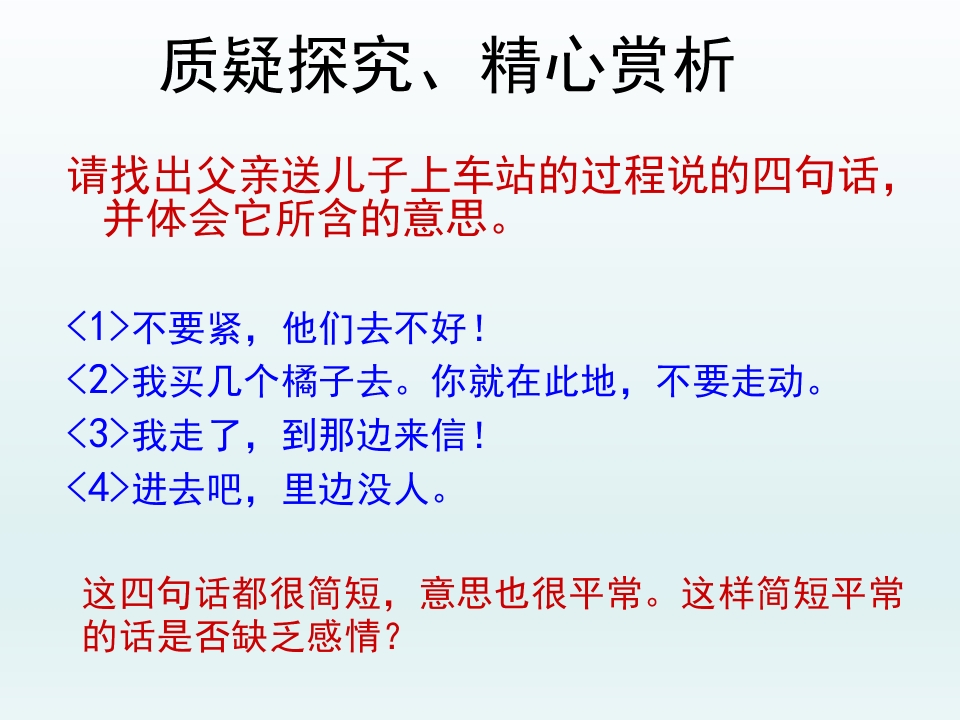 质疑探究、精心赏析

请找出父亲送儿子上车站的过程说的四句话，并体会它所含的意思。

<1>不要紧，他们去不好！
<2>我买几个橘子去。你就在此地，不要走动。
<3>我走了，到那边来信！
<4>进去吧，里边没人。

这四句话都很简短，意思也很平常。这样简短平常的话是否缺乏感情？